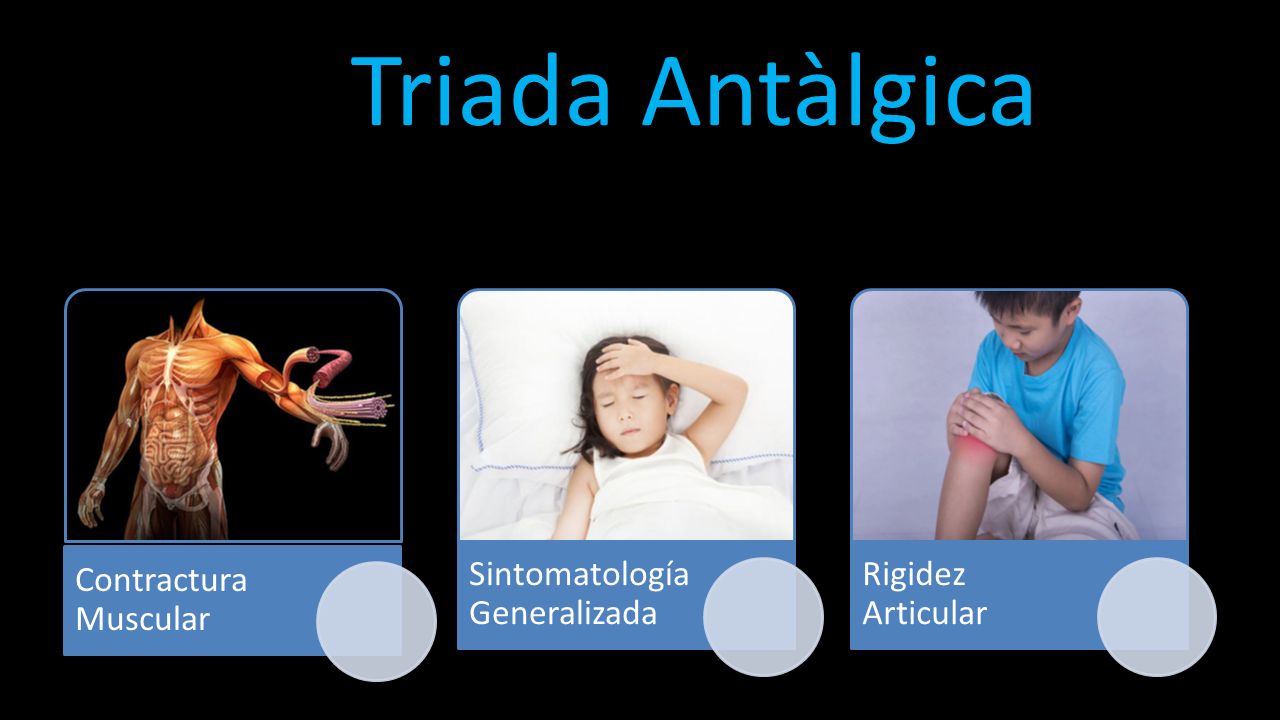 Triada Antàlgica

Contractura Muscular

Sintomatología Generalizada

Rigidez Articular